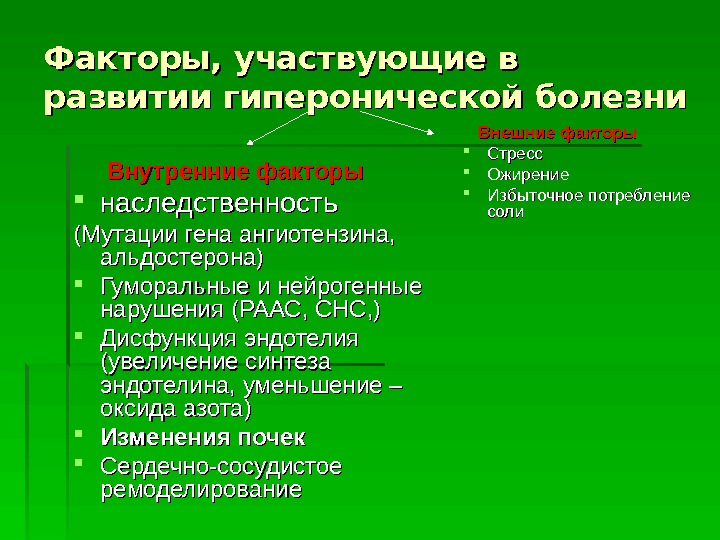 Факторы, участвующие в развитии гиперонической болезни

Внутренние факторы
- наследственность
(Мутации гена ангиотензина, альдостерона)
- Гуморальные и нейрогенные нарушения (РААС, СНС,)
- Дисфункция эндотелия (увеличение синтеза эндотелина, уменьшение – оксида азота)
- Изменения почек
- Сердечно-сосудистое ремоделирование

Внешние факторы
- Стресс
- Ожирение
- Избыточное потребление соли